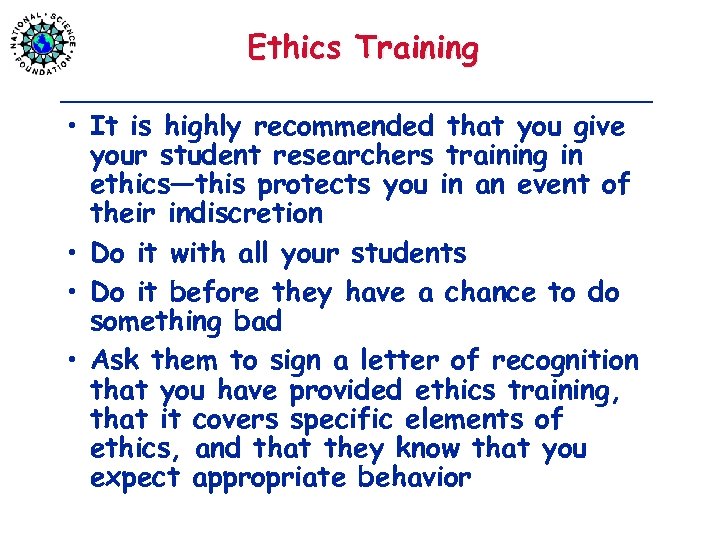 NATIONAL SCIENCE FOUNDATION

Ethics Training

• It is highly recommended that you give your student researchers training in ethics—this protects you in an event of their indiscretion

• Do it with all your students

• Do it before they have a chance to do something bad

• Ask them to sign a letter of recognition that you have provided ethics training, that it covers specific elements of ethics, and that they know that you expect appropriate behavior